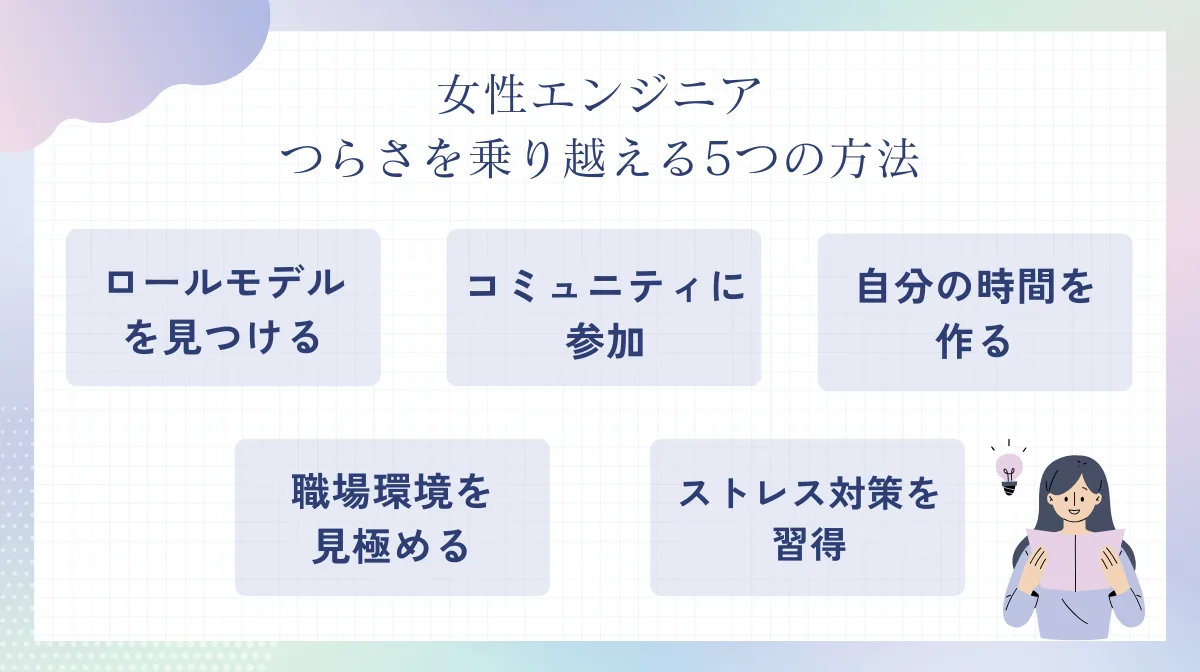 女性エンジニア
つらさを乗り越える5つの方法

ロールモデルを見つける

コミュニティに参加

自分の時間を作る

職場環境を見極める

ストレス対策を習得